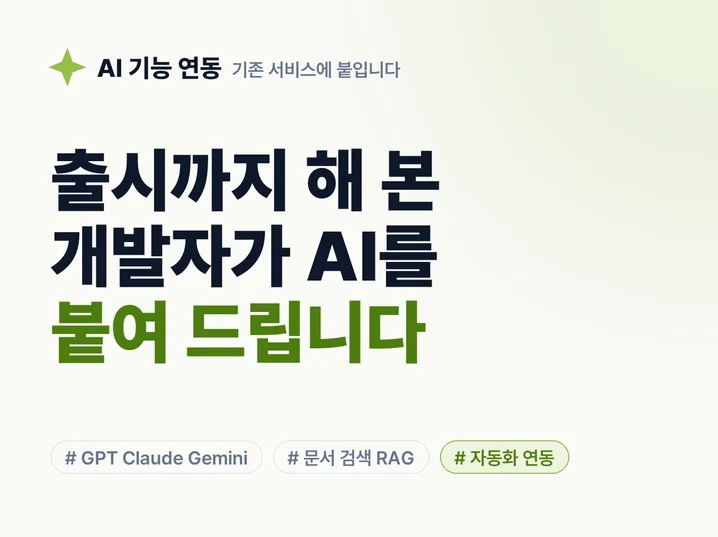 AI 기능 연동 기존 서비스에 붙입니다

출시까지 해 본 개발자가 AI를 붙여 드립니다

# GPT Claude Gemini

# 문서 검색 RAG

# 자동화 연동